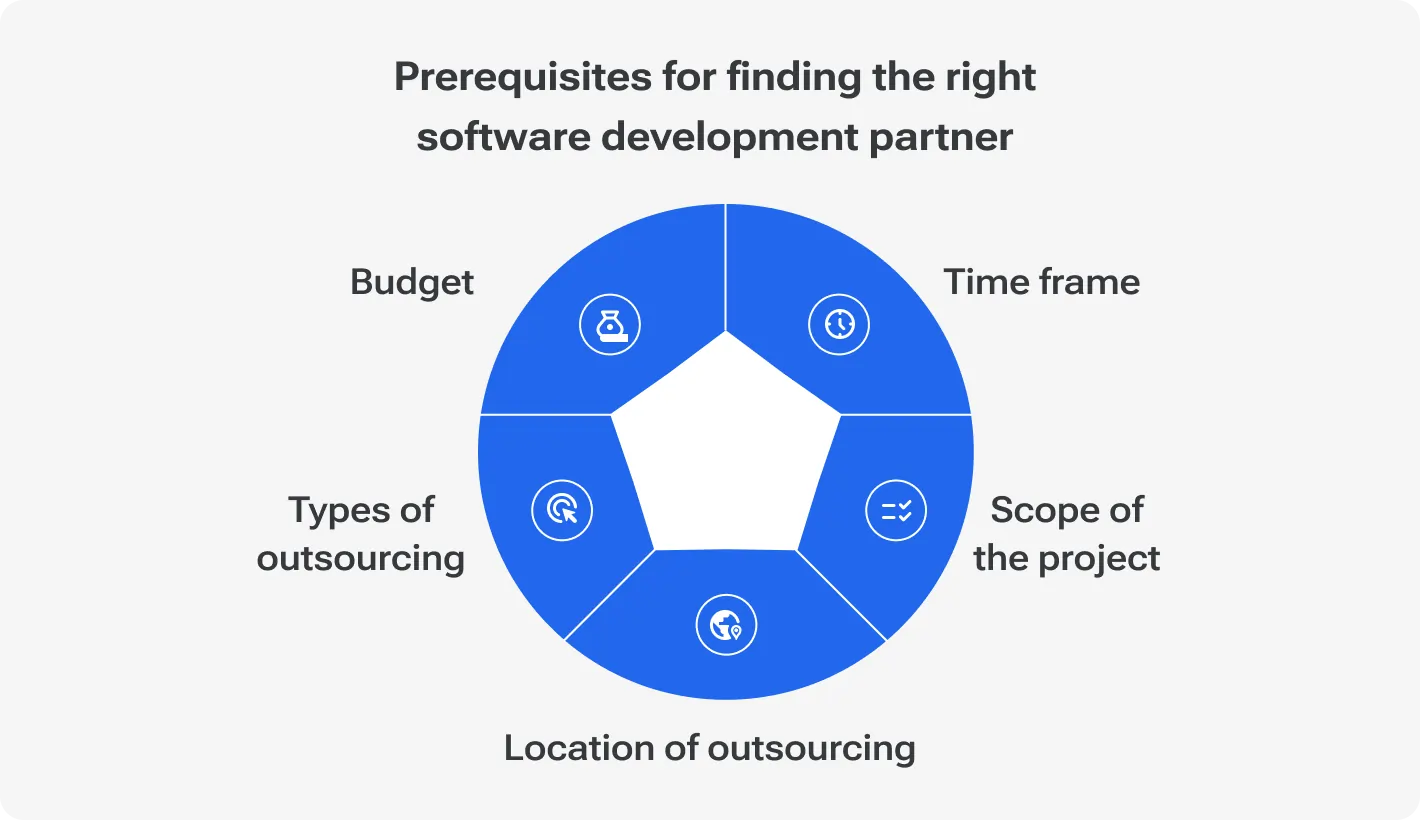 Prerequisites for finding the right software development partner

Budget

Time frame

Types of outsourcing

Scope of the project

Location of outsourcing